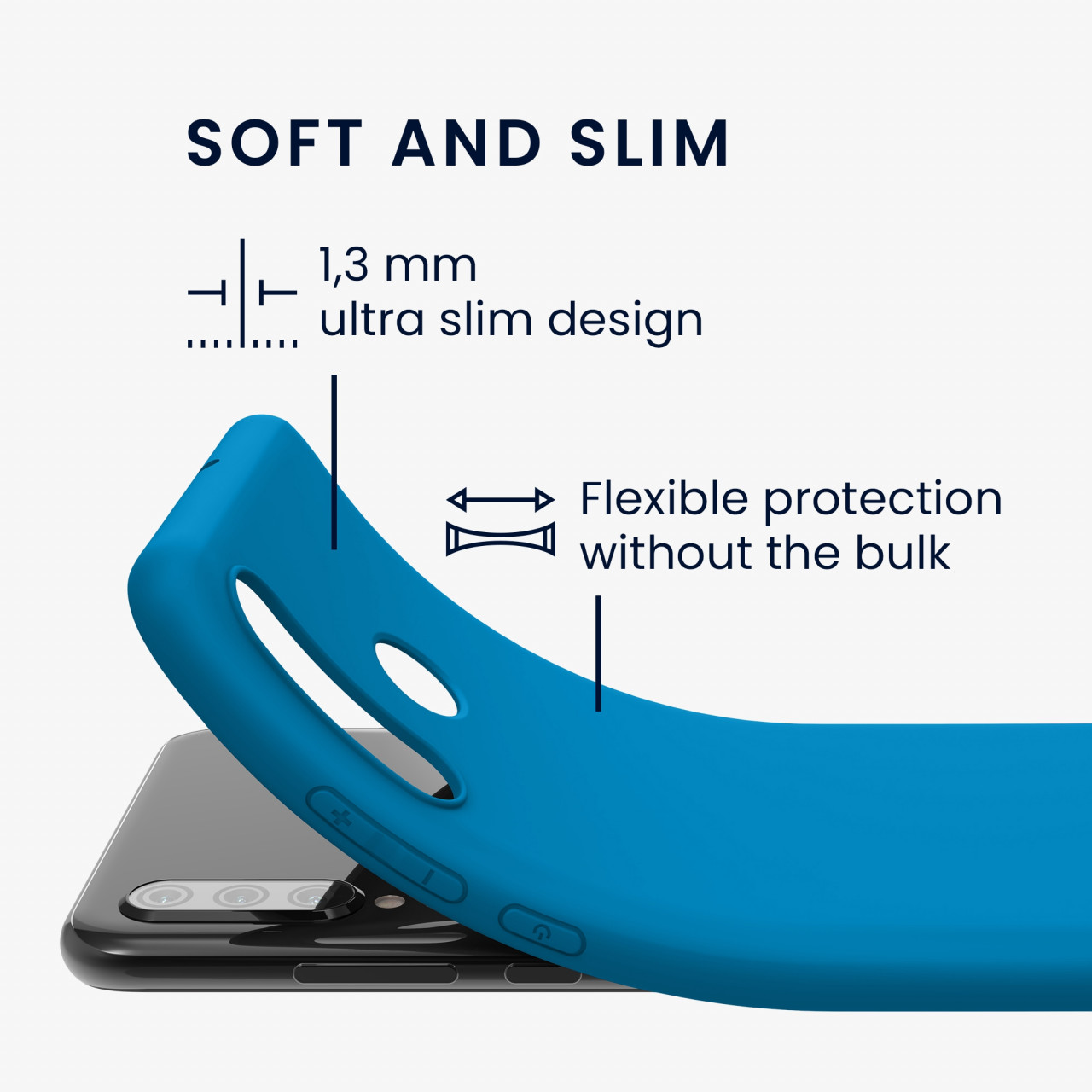 SOFT AND SLIM

1,3 mm
ultra slim design

Flexible protection
without the bulk